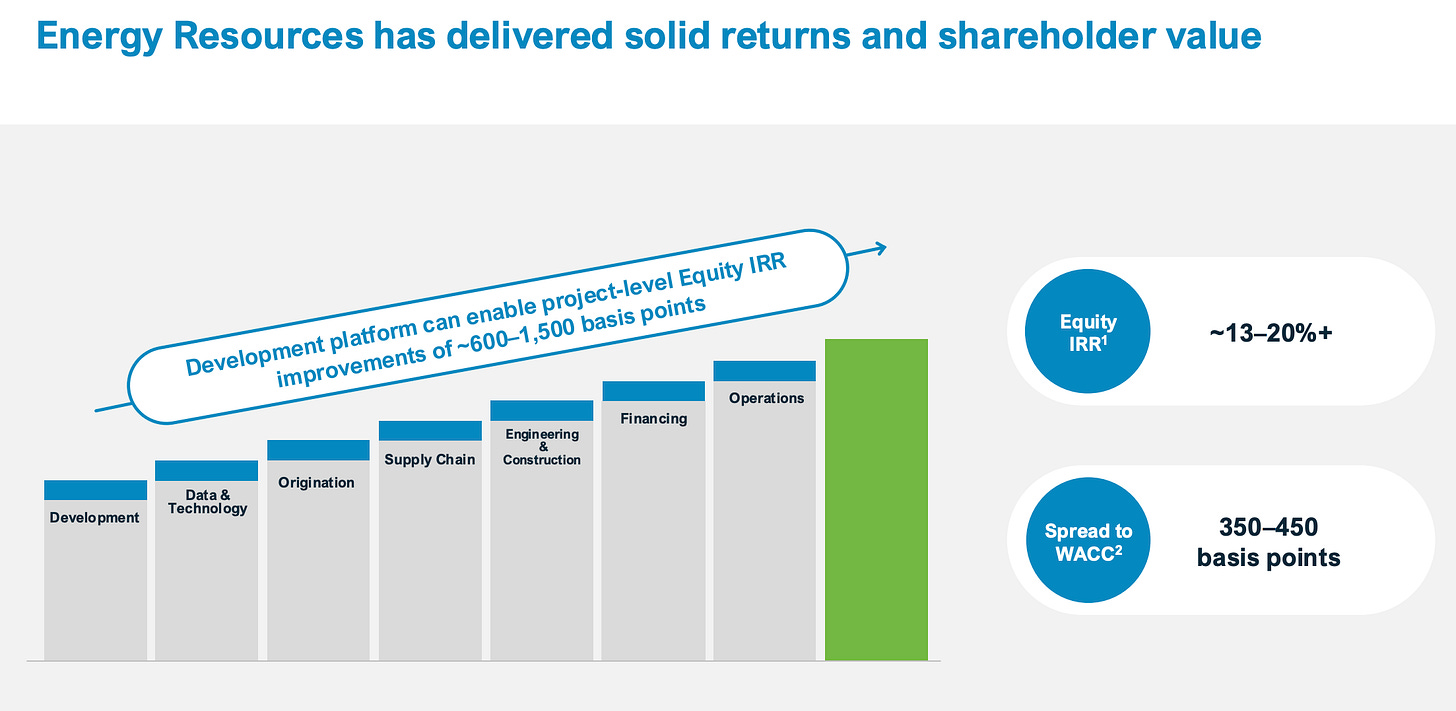 Energy Resources has delivered solid returns and shareholder value

Development platform can enable project-level Equity IRR improvements of ~600–1,500 basis points

Development

Data & Technology

Origination

Supply Chain

Engineering & Construction

Financing

Operations

Equity IRR$^1$

~13–20%+

Spread to WACC$^2$

350–450 basis points